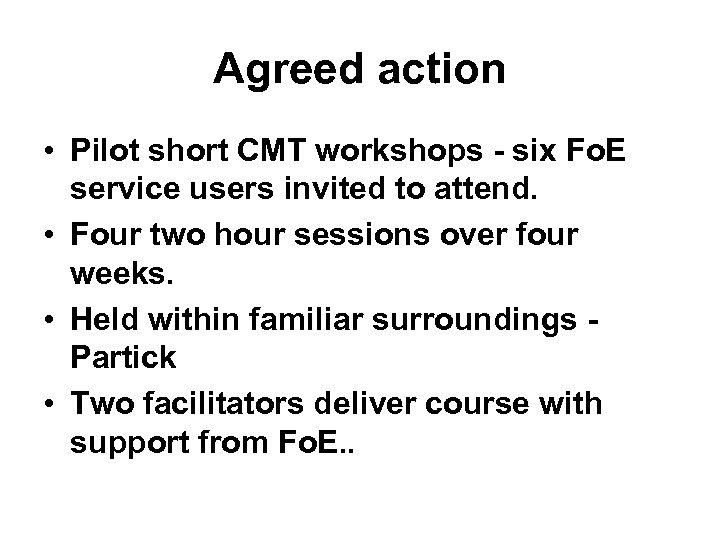 Agreed action

• Pilot short CMT workshops - six FoE service users invited to attend.
• Four two hour sessions over four weeks.
• Held within familiar surroundings - Partick
• Two facilitators deliver course with support from FoE..